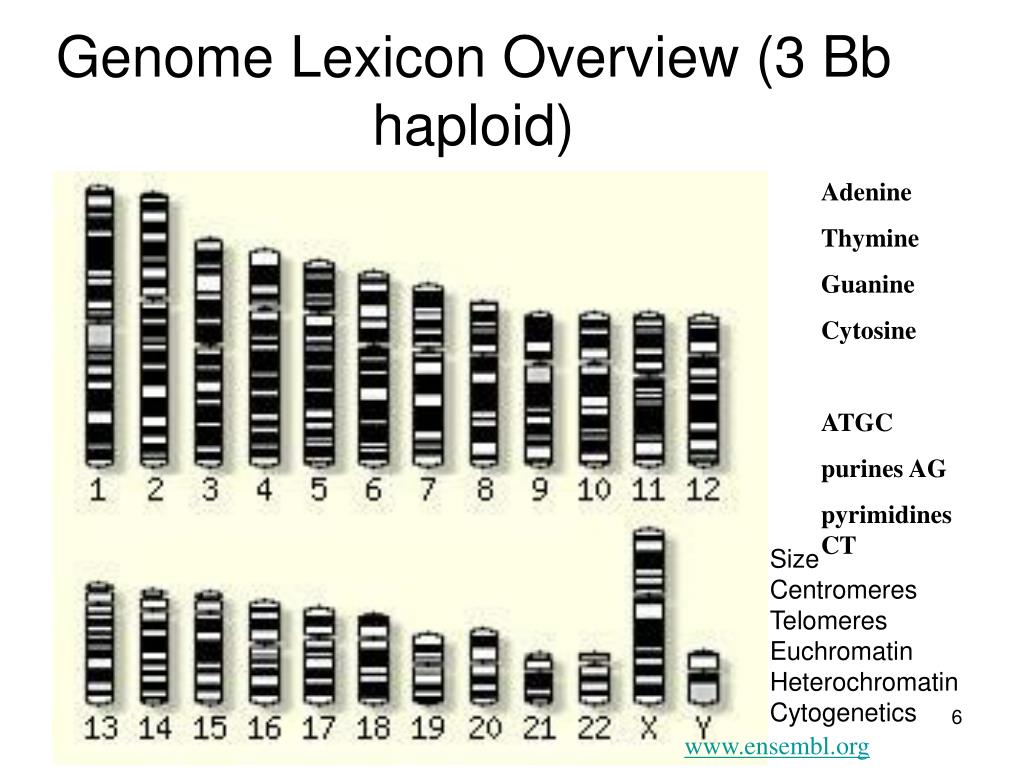 Genome Lexicon Overview (3 Bb haploid)

1 2 3 4 5 6 7 8 9 10 11 12

13 14 15 16 17 18 19 20 21 22 X Y

Adenine

Thymine

Guanine

Cytosine

ATGC

purines AG

pyrimidines CT

Size
Centromeres
Telomeres
Euchromatin
Heterochromatin
Cytogenetics

6

www.ensembl.org